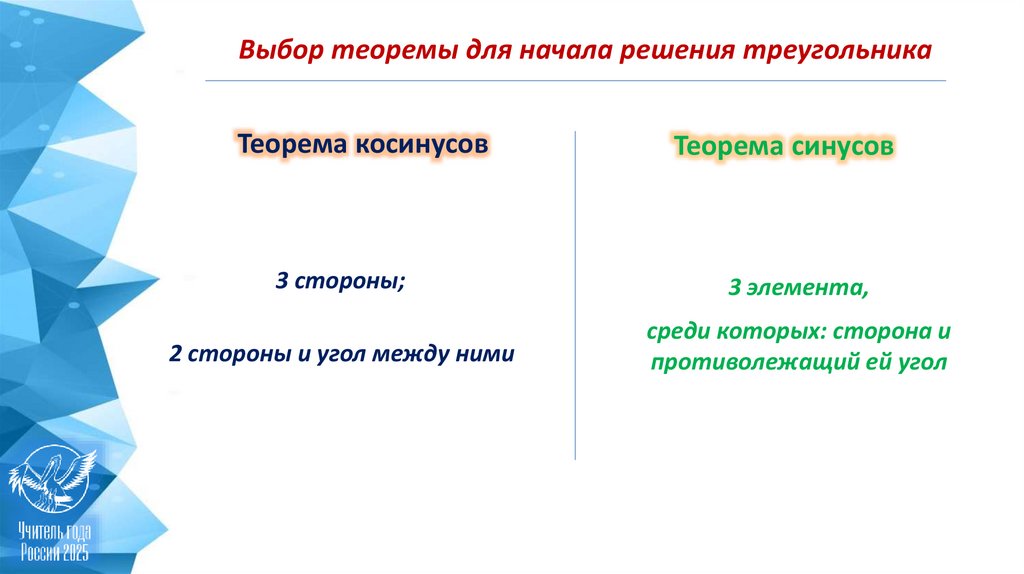 Выбор теоремы для начала решения треугольника

Теорема косинусов

3 стороны;

2 стороны и угол между ними

Теорема синусов

3 элемента,

среди которых: сторона и противолежащий ей угол

Учитель года России 2025